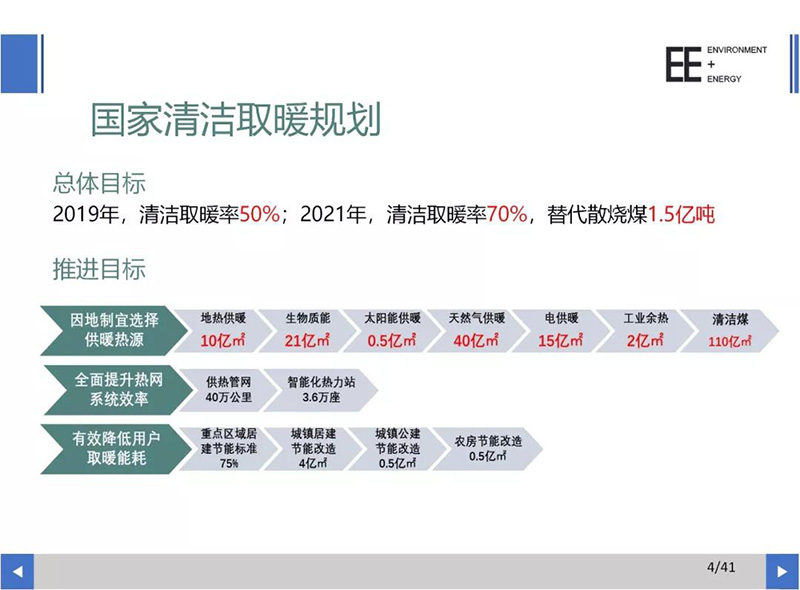 EE ENVIRONMENT + ENERGY

国家清洁取暖规划

总体目标

2019年，清洁取暖率50%；2021年，清洁取暖率70%，替代散烧煤1.5亿吨

推进目标

因地制宜选择供暖热源

地热供暖 10亿㎡

生物质能 21亿㎡

太阳能供暖 0.5亿㎡

天然气供暖 40亿㎡

电供暖 15亿㎡

工业余热 2亿㎡

清洁煤 110亿㎡

全面提升热网系统效率

供热管网 40万公里

智能化热力站 3.6万座

有效降低用户取暖能耗

重点区域居建节能标准 75%

城镇居建节能改造 4亿㎡

城镇公建节能改造 0.5亿㎡

农房节能改造 0.5亿㎡

4/41